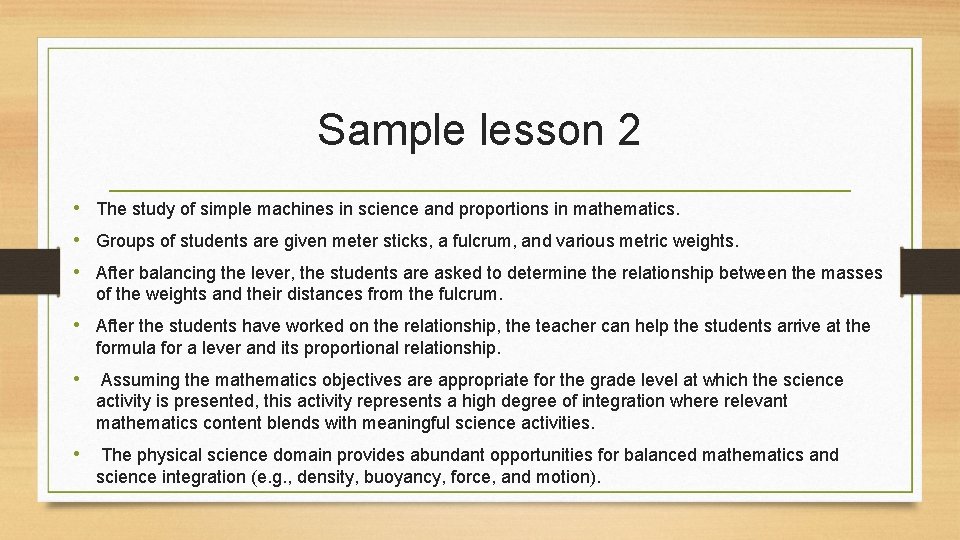 Sample lesson 2

• The study of simple machines in science and proportions in mathematics.

• Groups of students are given meter sticks, a fulcrum, and various metric weights.

• After balancing the lever, the students are asked to determine the relationship between the masses of the weights and their distances from the fulcrum.

• After the students have worked on the relationship, the teacher can help the students arrive at the formula for a lever and its proportional relationship.

• Assuming the mathematics objectives are appropriate for the grade level at which the science activity is presented, this activity represents a high degree of integration where relevant mathematics content blends with meaningful science activities.

• The physical science domain provides abundant opportunities for balanced mathematics and science integration (e.g., density, buoyancy, force, and motion).